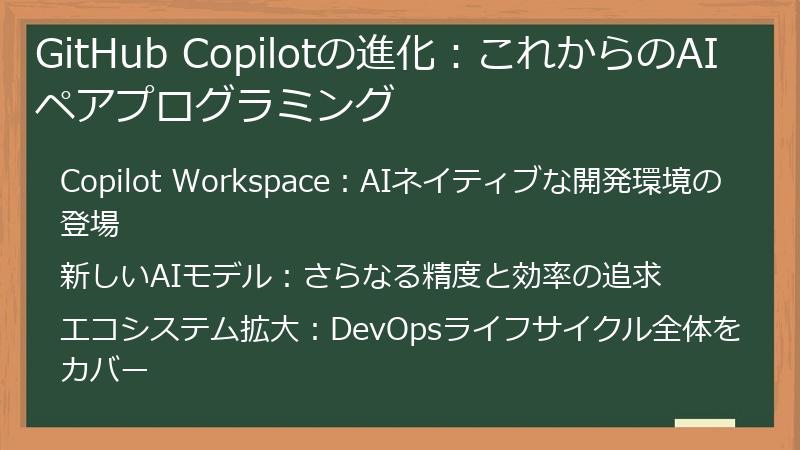 GitHub Copilotの進化：これからのAIペアプログラミング

Copilot Workspace：AIネイティブな開発環境の登場

新しいAIモデル：さらなる精度と効率の追求

エコシステム拡大：DevOpsライフサイクル全体をカバー